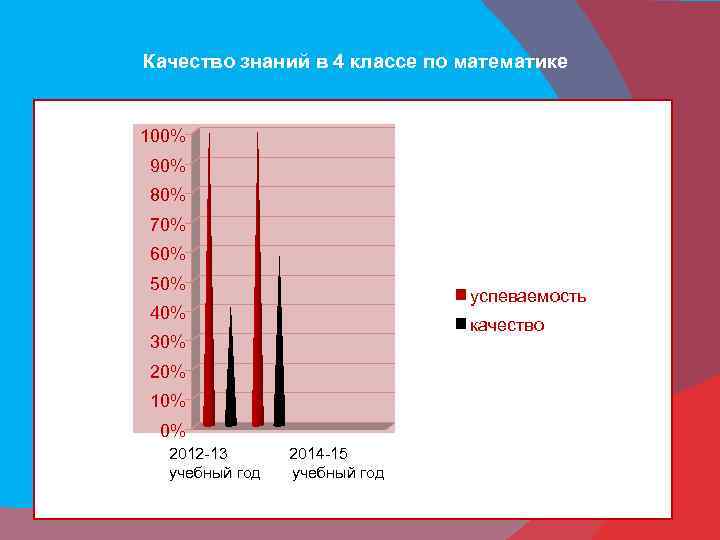 Качество знаний в 4 классе по математике

100%
90%
80%
70%
60%
50%
40%
30%
20%
10%
0%

2012-13 учебный год
2014-15 учебный год

успеваемость
качество